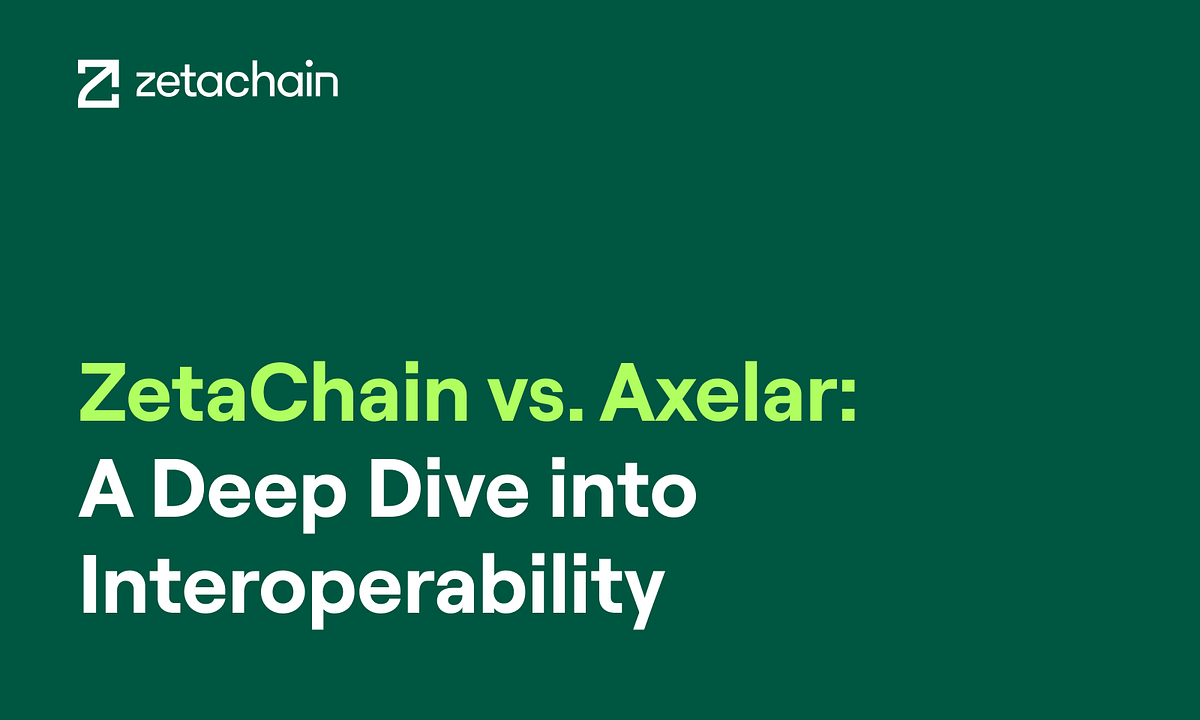 zetachain

ZetaChain vs. Axelar:
A Deep Dive into Interoperability